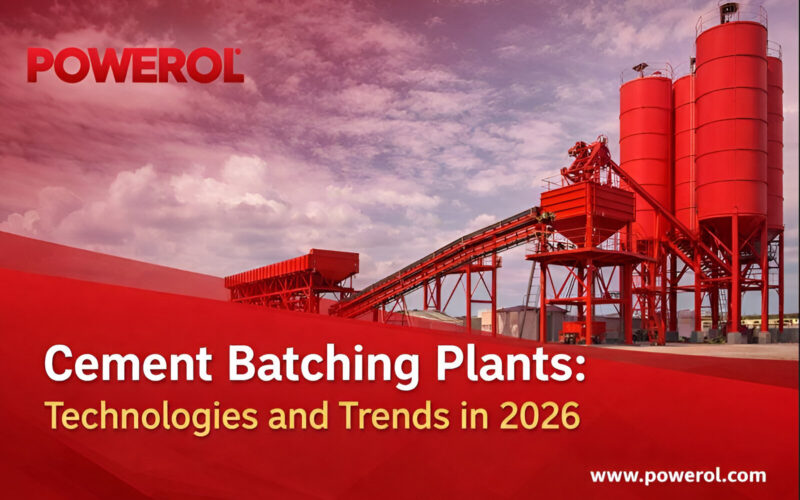 POWEROL

Cement Batching Plants:
Technologies and Trends in 2026

www.powerol.com